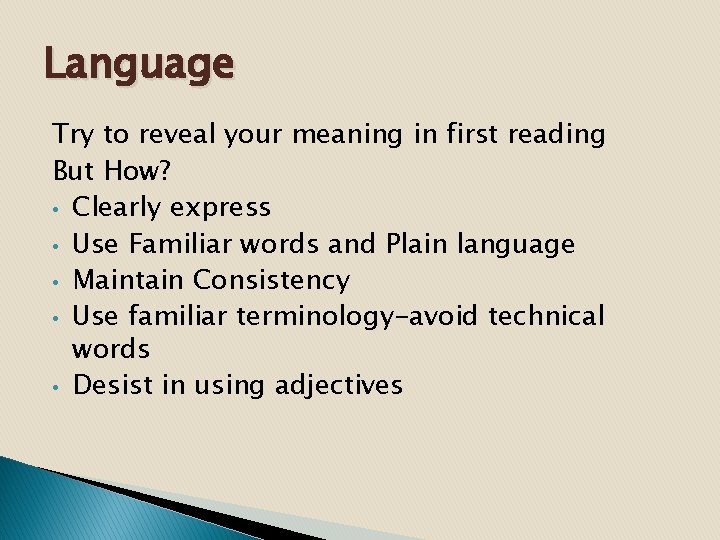 Language

Try to reveal your meaning in first reading
But How?
• Clearly express
• Use Familiar words and Plain language
• Maintain Consistency
• Use familiar terminology-avoid technical words
• Desist in using adjectives